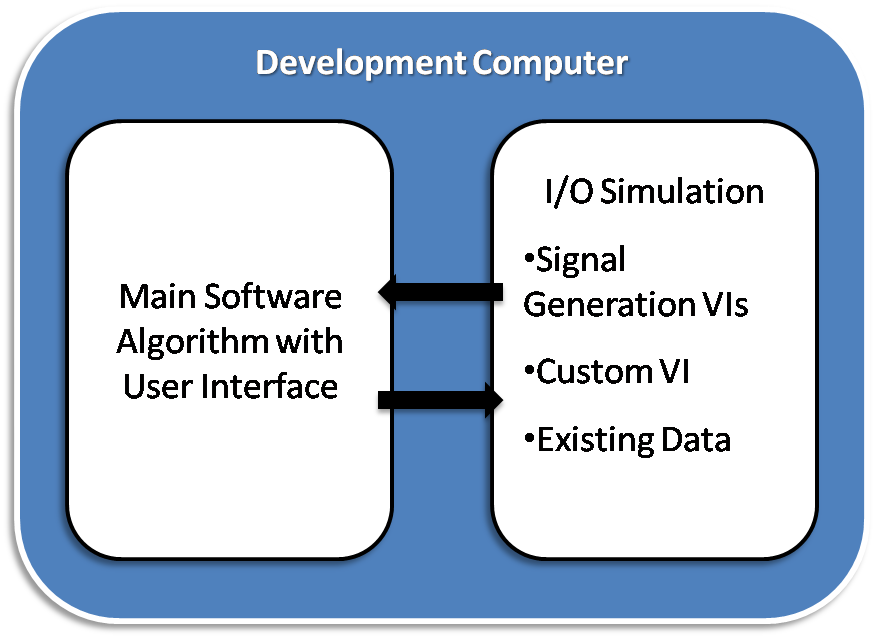 Development Computer

Main Software Algorithm with User Interface

I/O Simulation

•Signal Generation VIs

•Custom VI

•Existing Data